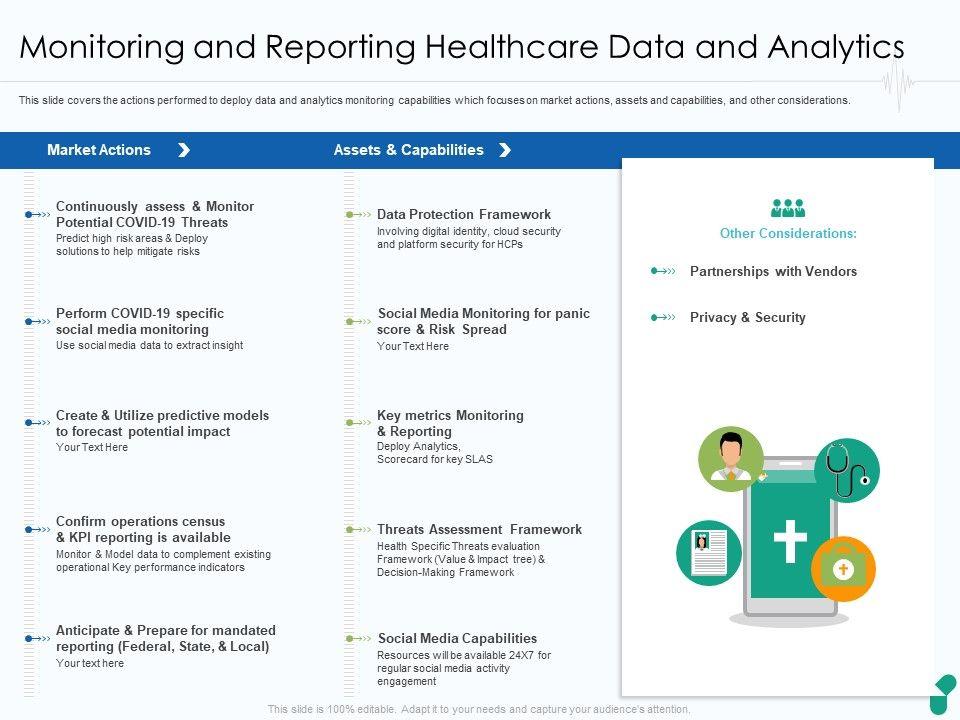 Monitoring and Reporting Healthcare Data and Analytics

This slide covers the actions performed to deploy data and analytics monitoring capabilities which focuses on market actions, assets and capabilities, and other considerations.

Market Actions

Continuously assess & Monitor Potential COVID-19 Threats
Predict high risk areas & Deploy solutions to help mitigate risks

Perform COVID-19 specific social media monitoring
Use social media data to extract insight

Create & Utilize predictive models to forecast potential impact
Your Text Here

Confirm operations census & KPI reporting is available
Monitor & Model data to complement existing operational Key performance indicators

Anticipate & Prepare for mandated reporting (Federal, State, & Local)
Your text here

Assets & Capabilities

Data Protection Framework
Involving digital identity, cloud security and platform security for HCPs

Social Media Monitoring for panic score & Risk Spread
Your Text Here

Key metrics Monitoring & Reporting
Deploy Analytics, Scorecard for key SLAS

Threats Assessment Framework
Health Specific Threats evaluation Framework (Value & Impact tree) & Decision-Making Framework

Social Media Capabilities
Resources will be available 24X7 for regular social media activity engagement

Other Considerations:

Partnerships with Vendors

Privacy & Security

This slide is 100% editable. Adapt it to your needs and capture your audience's attention.